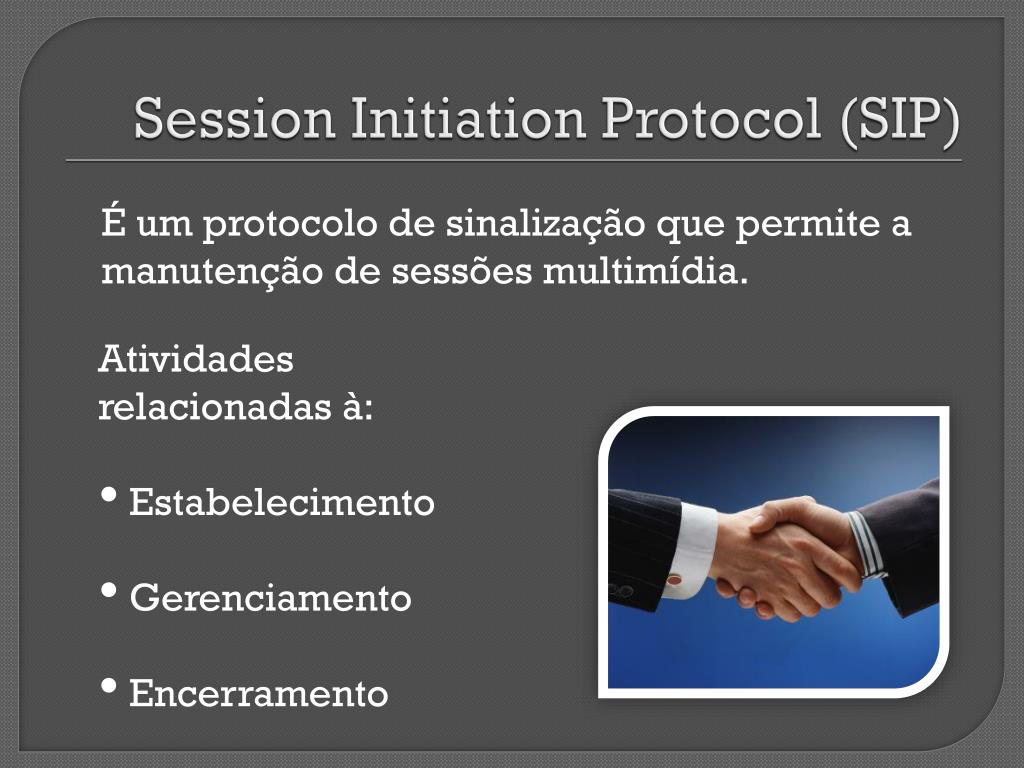 Session Initiation Protocol (SIP)

É um protocolo de sinalização que permite a manutenção de sessões multimídia.

Atividades relacionadas à:

• Estabelecimento

• Gerenciamento

• Encerramento